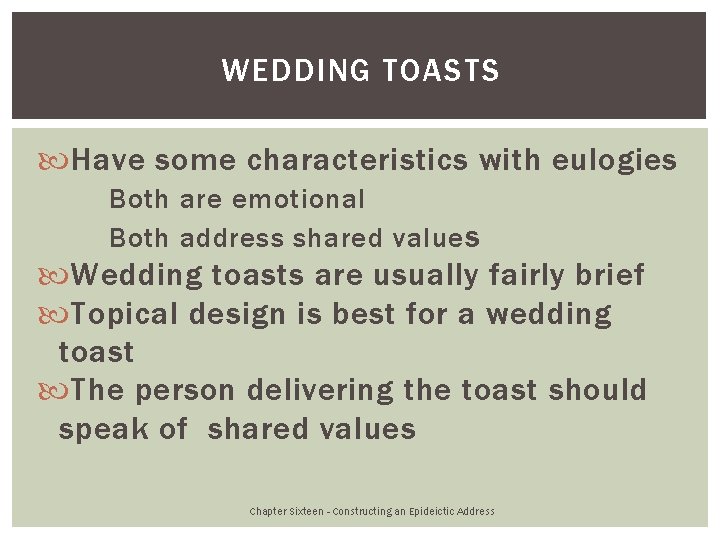 WEDDING TOASTS

Have some characteristics with eulogies

Both are emotional

Both address shared values

Wedding toasts are usually fairly brief

Topical design is best for a wedding toast

The person delivering the toast should speak of shared values

Chapter Sixteen - Constructing an Epideictic Address